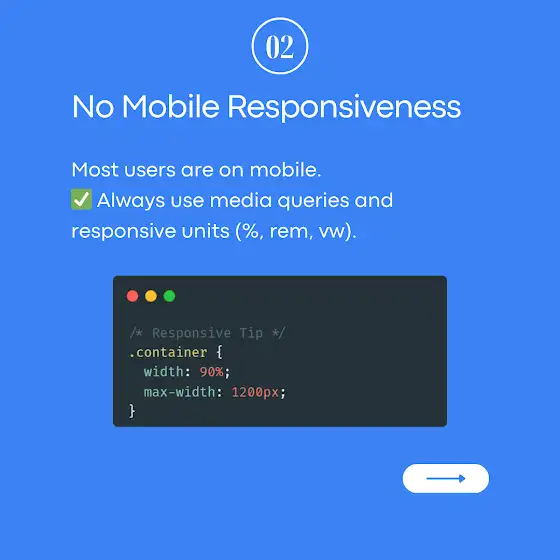 02

No Mobile Responsiveness

Most users are on mobile.
✅ Always use media queries and responsive units (%, rem, vw).

/* Responsive Tip */
.container {
  width: 90%;
  max-width: 1200px;
}